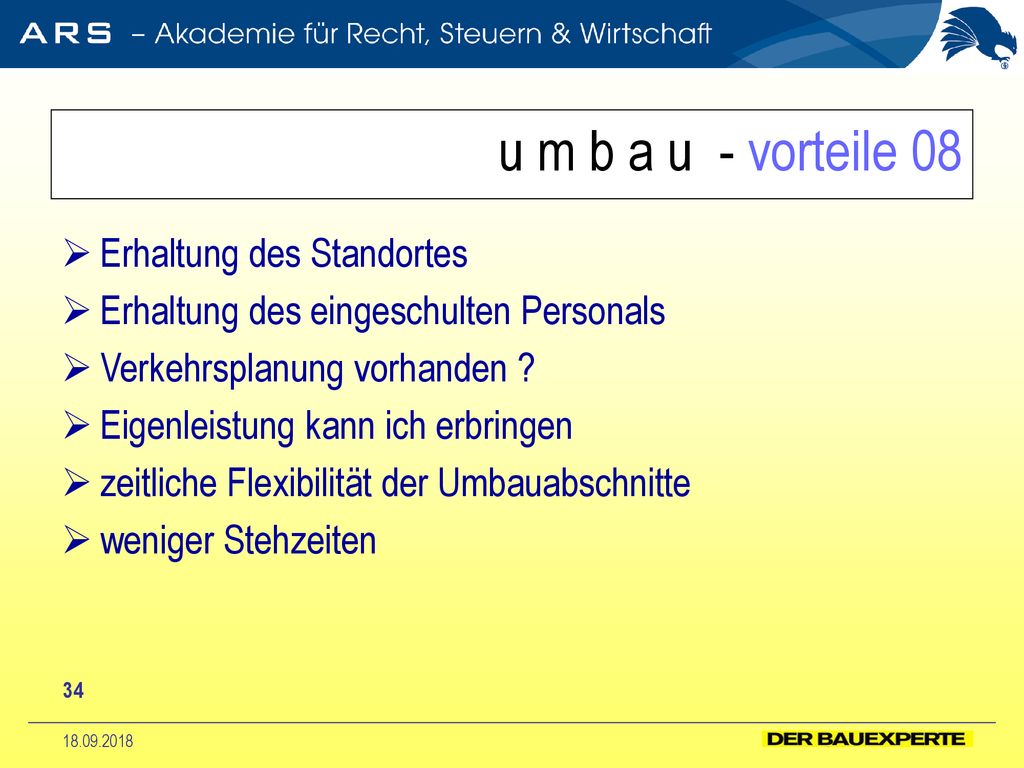 ARS – Akademie für Recht, Steuern & Wirtschaft

u m b a u - vorteile 08

➢ Erhaltung des Standortes
➢ Erhaltung des eingeschulten Personals
➢ Verkehrsplanung vorhanden ?
➢ Eigenleistung kann ich erbringen
➢ zeitliche Flexibilität der Umbauabschnitte
➢ weniger Stehzeiten

34

18.09.2018

DER BAUEXPERTE